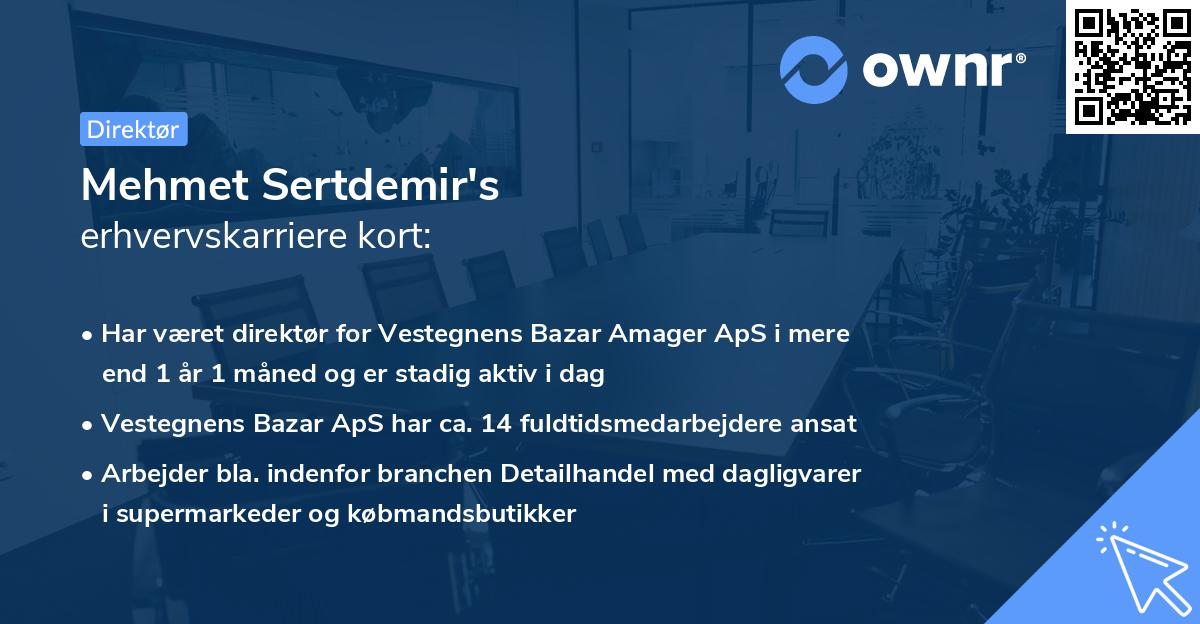 ownr®

Direktør

Mehmet Sertdemir's
erhvervskarriere kort:

• Har været direktør for Vestegnens Bazar Amager ApS i mere end 1 år 1 måned og er stadig aktiv i dag
• Vestegnens Bazar ApS har ca. 14 fuldtidsmedarbejdere ansat
• Arbejder bla. indenfor branchen Detailhandel med dagligvarer i supermarkeder og købmandsbutikker